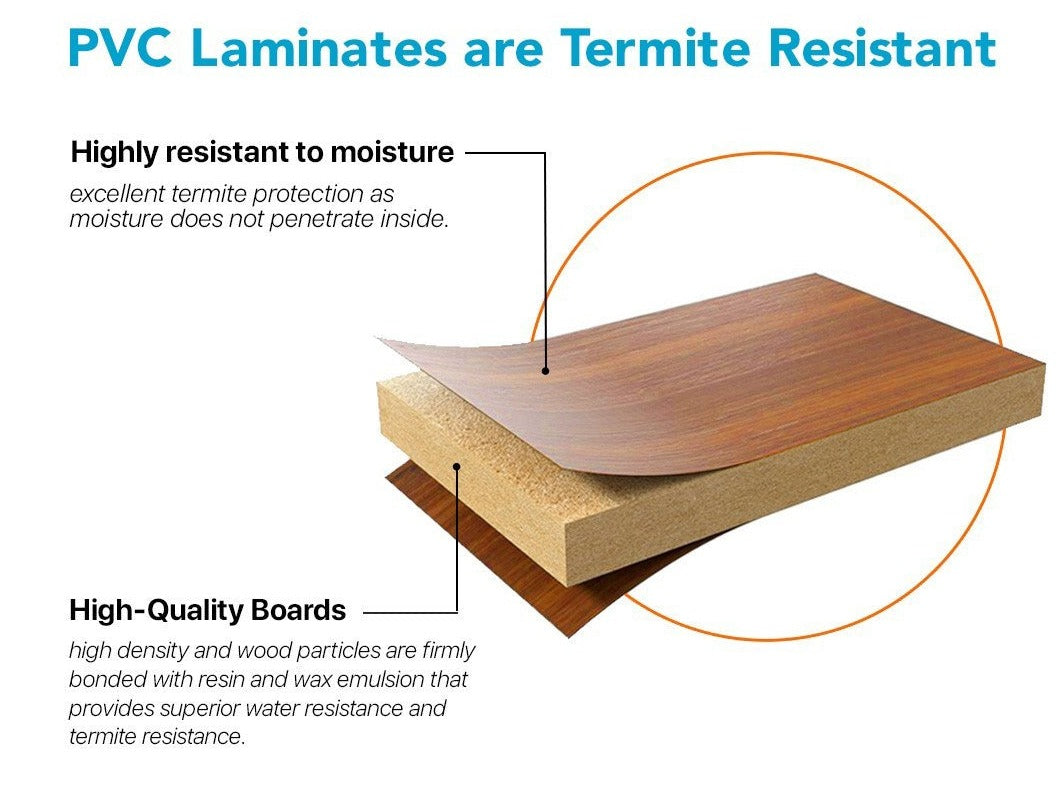 PVC Laminates are Termite Resistant

Highly resistant to moisture

excellent termite protection as moisture does not penetrate inside.

High-Quality Boards

high density and wood particles are firmly bonded with resin and wax emulsion that provides superior water resistance and termite resistance.